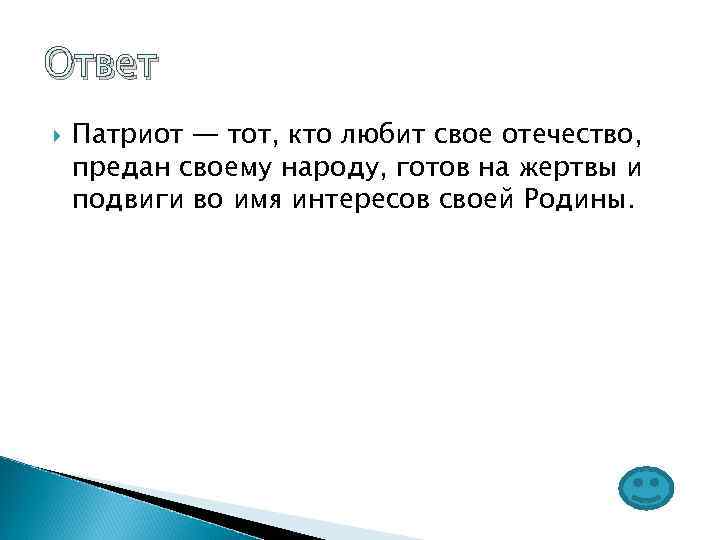 Ответ

Патриот — тот, кто любит свое отечество, предан своему народу, готов на жертвы и подвиги во имя интересов своей Родины.